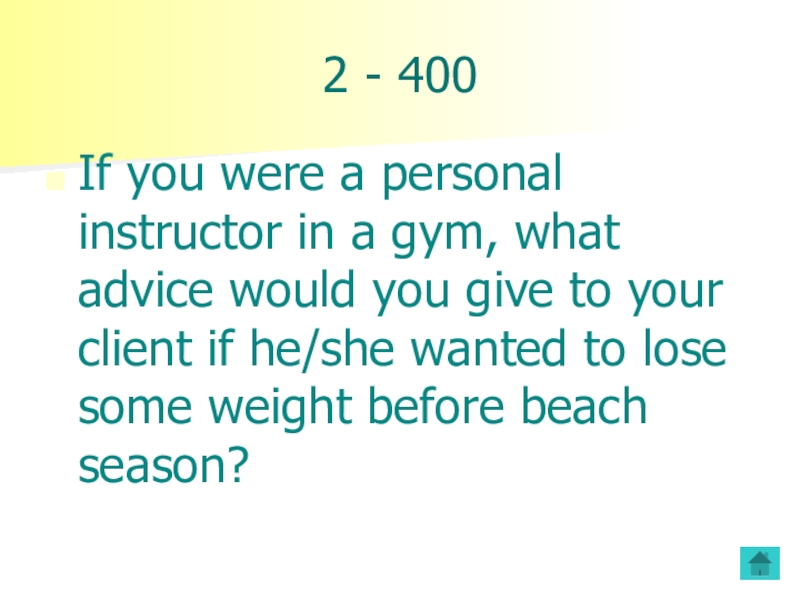 2 - 400

If you were a personal instructor in a gym, what advice would you give to your client if he/she wanted to lose some weight before beach season?